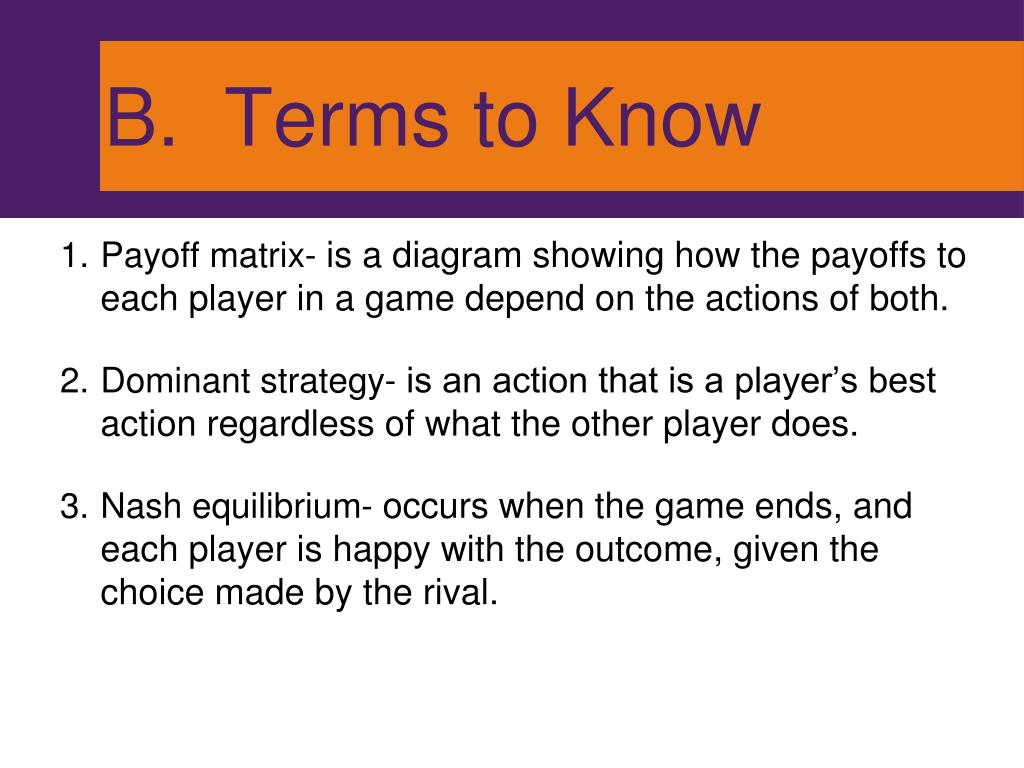 B. Terms to Know

1. Payoff matrix- is a diagram showing how the payoffs to each player in a game depend on the actions of both.

2. Dominant strategy- is an action that is a player’s best action regardless of what the other player does.

3. Nash equilibrium- occurs when the game ends, and each player is happy with the outcome, given the choice made by the rival.